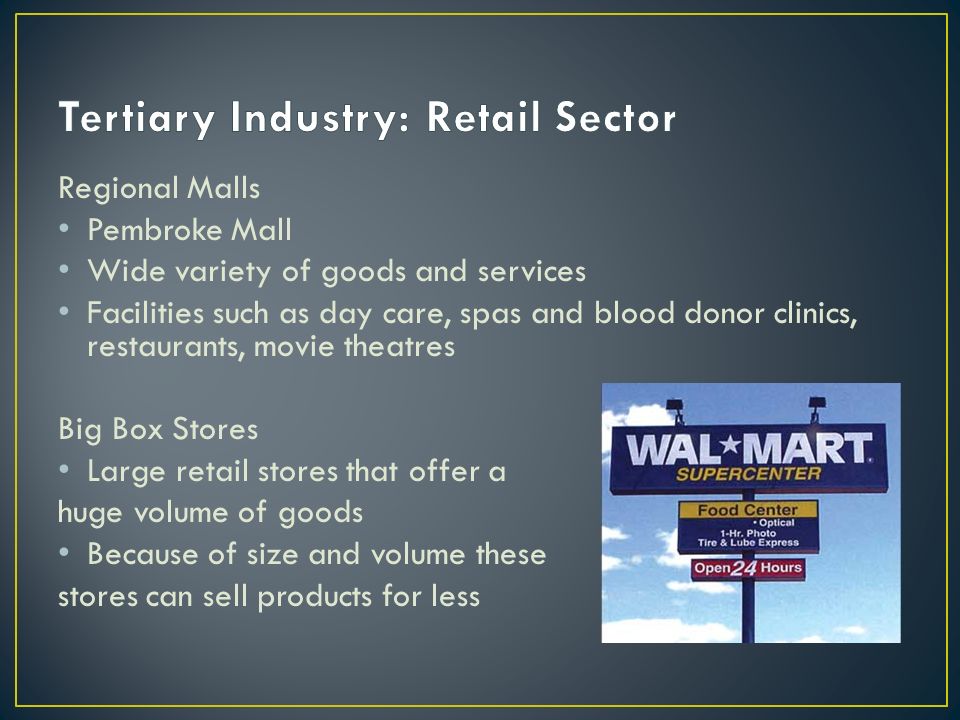 Tertiary Industry: Retail Sector

Regional Malls
• Pembroke Mall
• Wide variety of goods and services
• Facilities such as day care, spas and blood donor clinics, restaurants, movie theatres

Big Box Stores
• Large retail stores that offer a huge volume of goods
• Because of size and volume these stores can sell products for less

WAL★MART
SUPERCENTER
Food Center
• Optical
1-Hr. Photo
Tire & Lube Express
Open 24 Hours